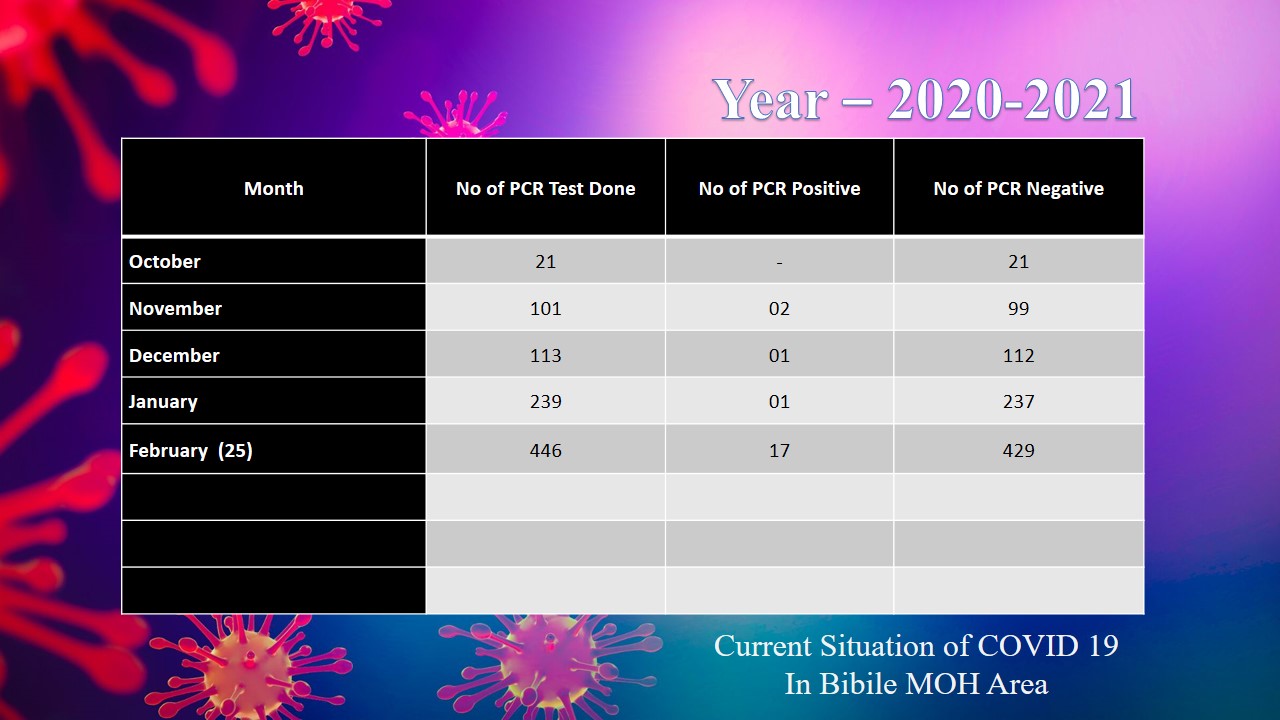 Year – 2020-2021

| Month | No of PCR Test Done | No of PCR Positive | No of PCR Negative |
|---|---|---|---|
| October | 21 | - | 21 |
| November | 101 | 02 | 99 |
| December | 113 | 01 | 112 |
| January | 239 | 01 | 237 |
| February (25) | 446 | 17 | 429 |
| | | | |
| | | | |
| | | | |

Current Situation of COVID 19
In Bibile MOH Area